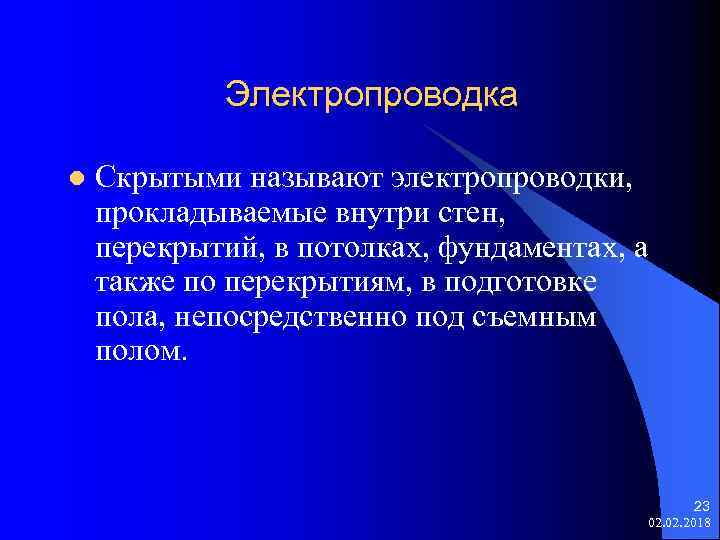 Электропроводка

Скрытыми называют электропроводки, прокладываемые внутри стен, перекрытий, в потолках, фундаментах, а также по перекрытиям, в подготовке пола, непосредственно под съемным полом.

23
02.02.2018